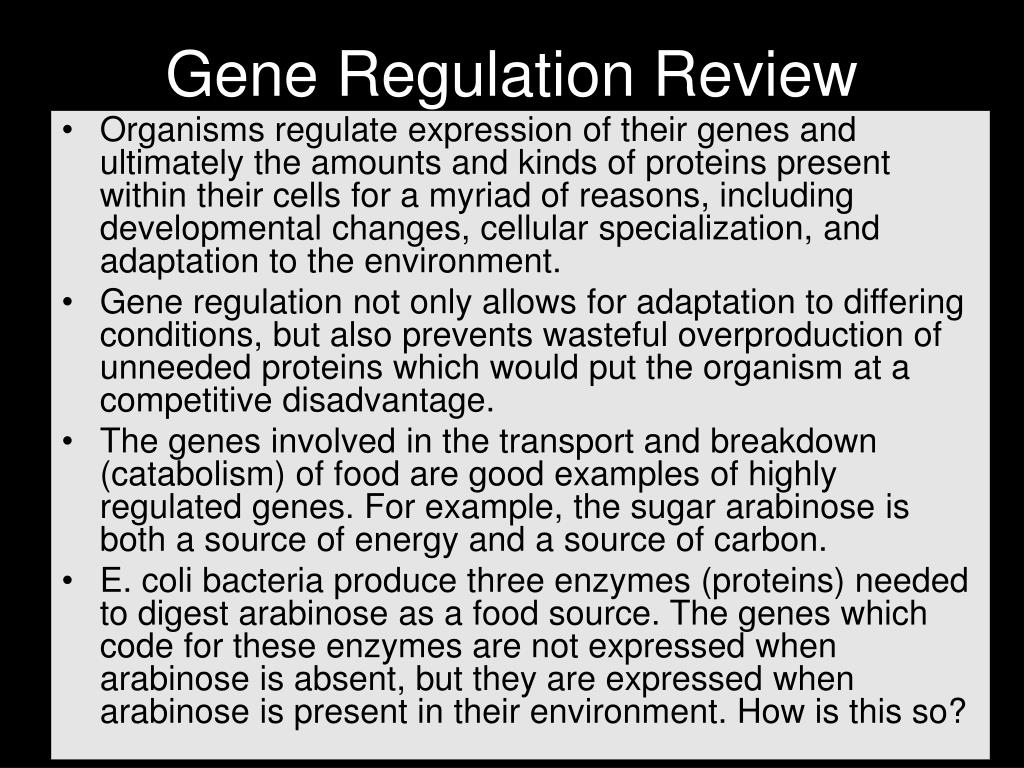 Gene Regulation Review

• Organisms regulate expression of their genes and ultimately the amounts and kinds of proteins present within their cells for a myriad of reasons, including developmental changes, cellular specialization, and adaptation to the environment.

• Gene regulation not only allows for adaptation to differing conditions, but also prevents wasteful overproduction of unneeded proteins which would put the organism at a competitive disadvantage.

• The genes involved in the transport and breakdown (catabolism) of food are good examples of highly regulated genes. For example, the sugar arabinose is both a source of energy and a source of carbon.

• E. coli bacteria produce three enzymes (proteins) needed to digest arabinose as a food source. The genes which code for these enzymes are not expressed when arabinose is absent, but they are expressed when arabinose is present in their environment. How is this so?